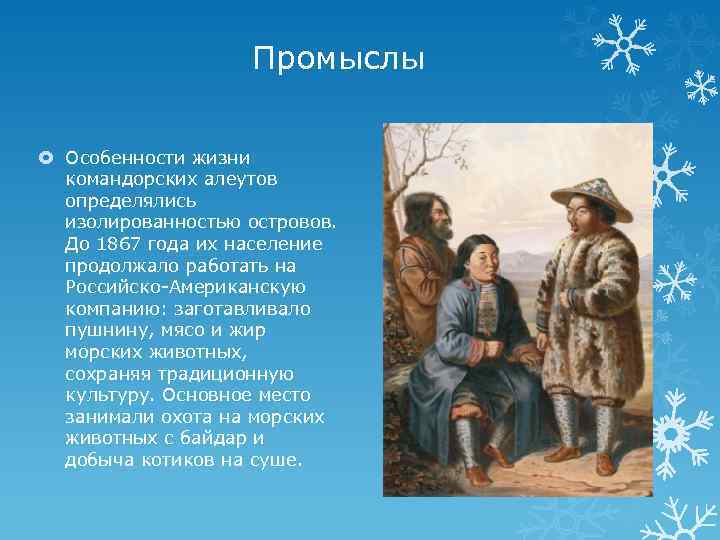 Промыслы

Особенности жизни командорских алеутов определялись изолированностью островов. До 1867 года их население продолжало работать на Российско-Американскую компанию: заготавливало пушнину, мясо и жир морских животных, сохраняя традиционную культуру. Основное место занимали охота на морских животных с байдар и добыча котиков на суше.